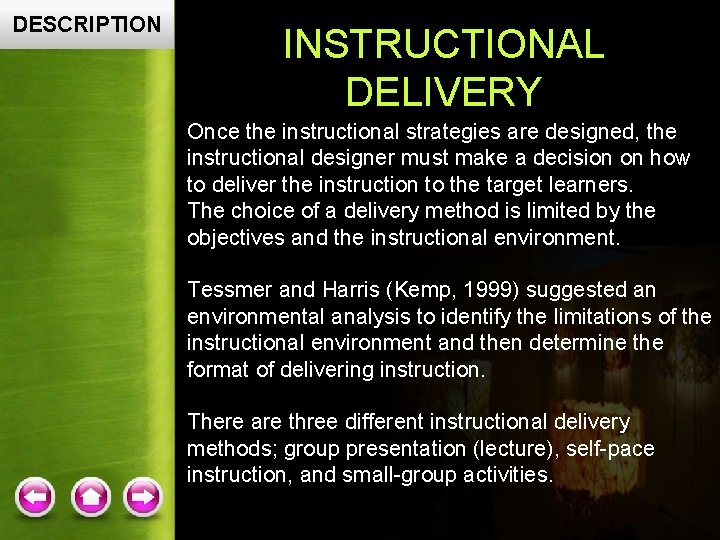 DESCRIPTION

INSTRUCTIONAL DELIVERY

Once the instructional strategies are designed, the instructional designer must make a decision on how to deliver the instruction to the target learners.
The choice of a delivery method is limited by the objectives and the instructional environment.

Tessmer and Harris (Kemp, 1999) suggested an environmental analysis to identify the limitations of the instructional environment and then determine the format of delivering instruction.

There are three different instructional delivery methods; group presentation (lecture), self-pace instruction, and small-group activities.